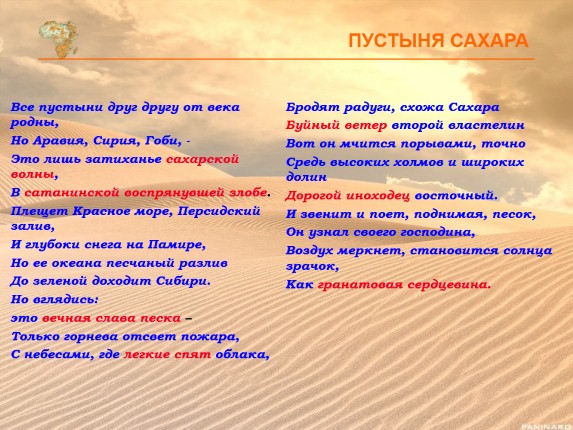 ПУСТЫНЯ САХАРА

Все пустыни друг другу от века родны,
Но Аравия, Сирия, Гоби, -
Это лишь затиханье сахарской волны,
В сатанинской воспрянувшей злобе.
Плещет Красное море, Персидский залив,
И глубоки снега на Памире,
Но ее океана песчаный разлив
До зеленой доходит Сибири.
Но вглядись:
это вечная слава песка –
Только горнева отсвет пожара,
С небесами, где легкие спят облака,

Бродят радуги, схожа Сахара
Буйный ветер второй властелин
Вот он мчится порывами, точно
Средь высоких холмов и широких долин
Дорогой иноходец восточный.
И звенит и поет, поднимая, песок,
Он узнал своего господина,
Воздух меркнет, становится солнца зрачок,
Как гранатовая сердцевина.

PANINARO